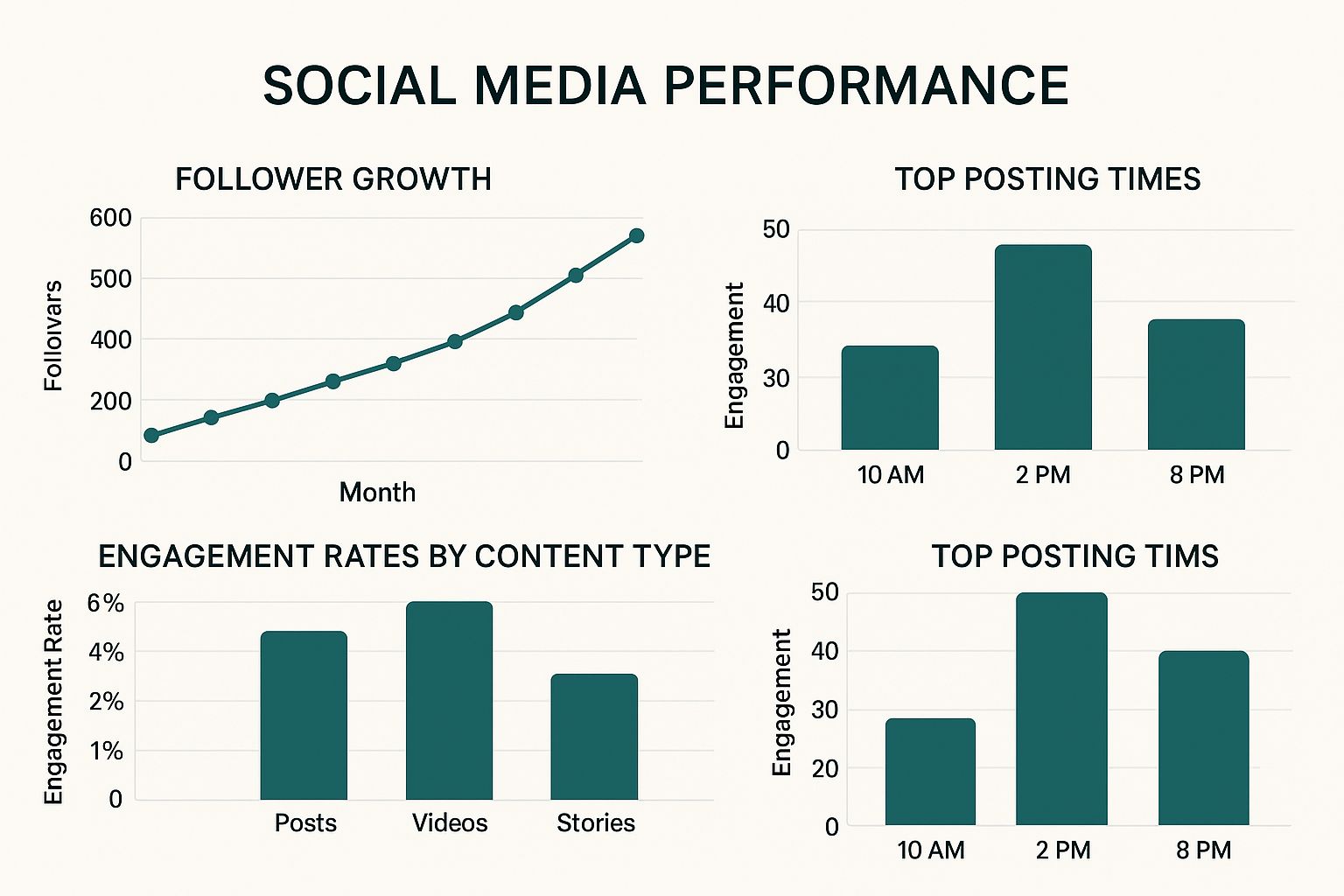 SOCIAL MEDIA PERFORMANCE

FOLLOWER GROWTH

Folloivars

600
500
400
200
0

Month

TOP POSTING TIMES

Engagement

50
40
30
0

10 AM
2 PM
8 PM

ENGAGEMENT RATES BY CONTENT TYPE

Engagement Rate

6%
4%
2%
1%
0

Posts
Videos
Stories

TOP POSTING TIMS

Engagement

50
40
30
20
0

10 AM
2 PM
8 PM